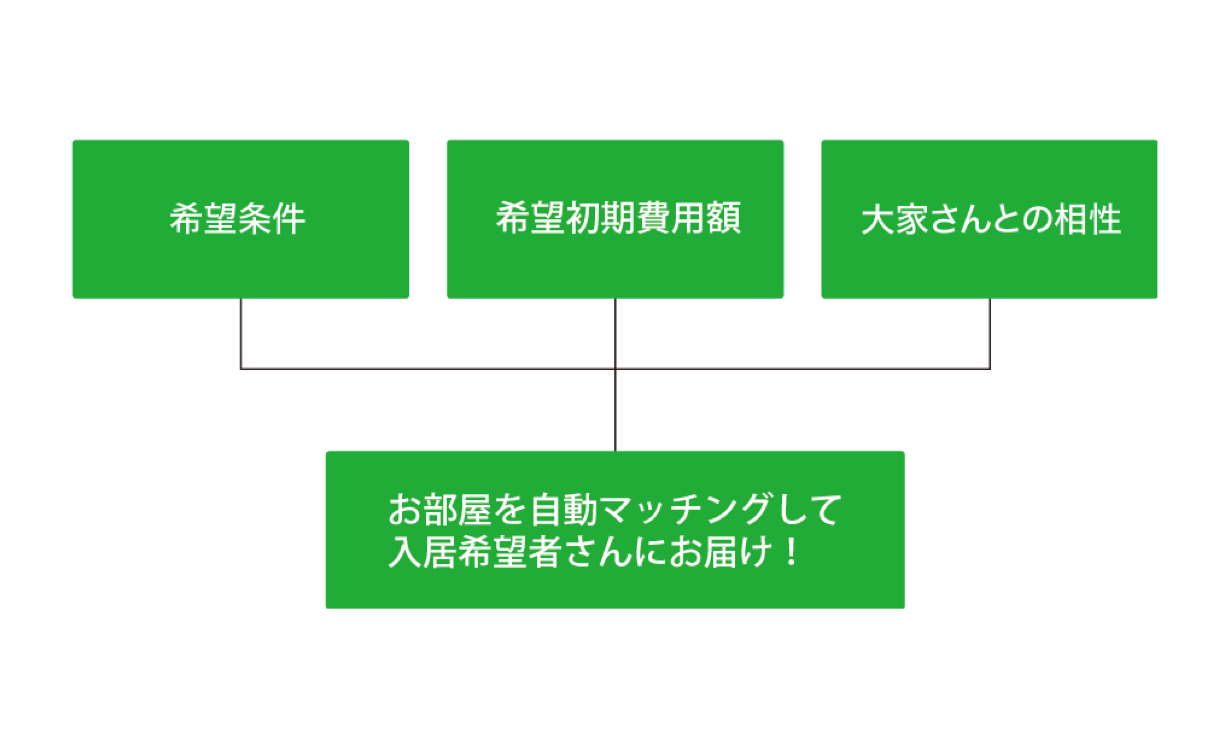 希望条件

希望初期費用額

大家さんとの相性

お部屋を自動マッチングして
入居希望者さんにお届け！